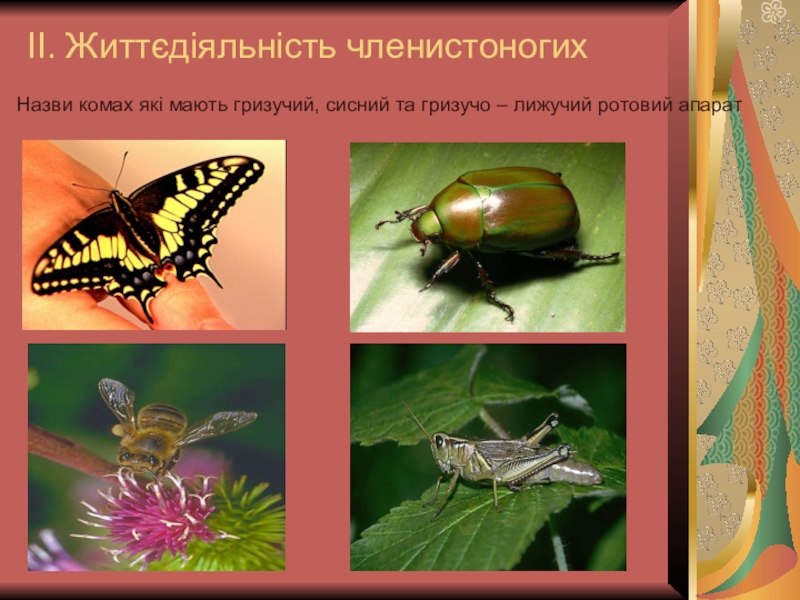 ІІ. Життєдіяльність членистоногих

Назви комах які мають гризучий, сисний та гризучо – лижучий ротовий апарат